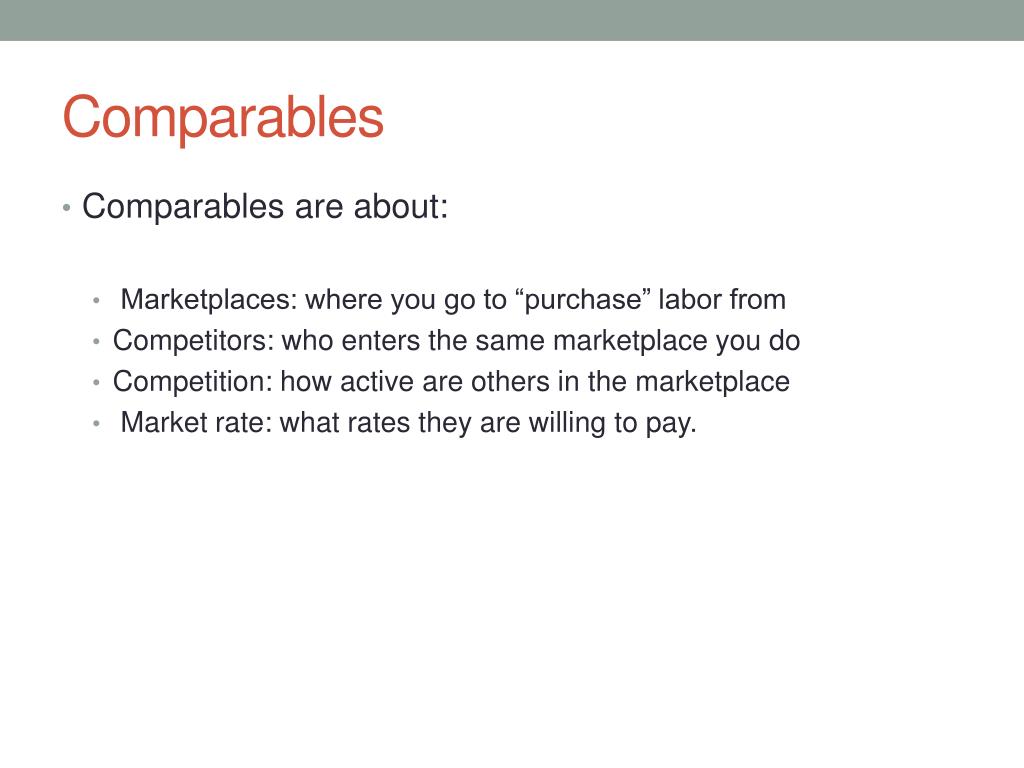 Comparables

• Comparables are about:

• Marketplaces: where you go to “purchase” labor from
• Competitors: who enters the same marketplace you do
• Competition: how active are others in the marketplace
• Market rate: what rates they are willing to pay.